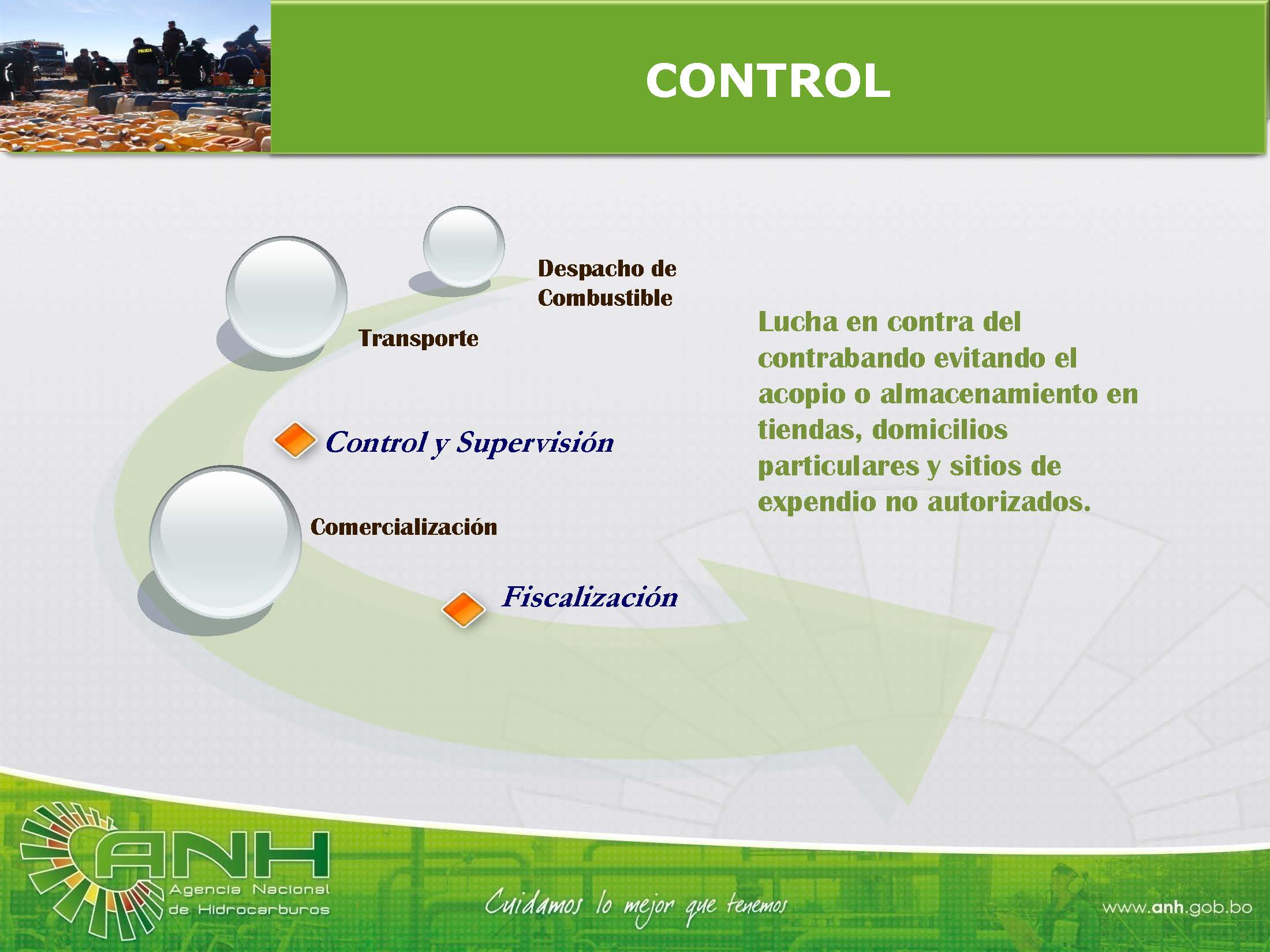 CONTROL

Despacho de Combustible

Transporte

Control y Supervisión

Comercialización

Fiscalización

Lucha en contra del contrabando evitando el acopio o almacenamiento en tiendas, domicilios particulares y sitios de expendio no autorizados.

ANH
Agencia Nacional de Hidrocarburos

Cuidamos lo mejor que tenemos

www.anh.gob.bo